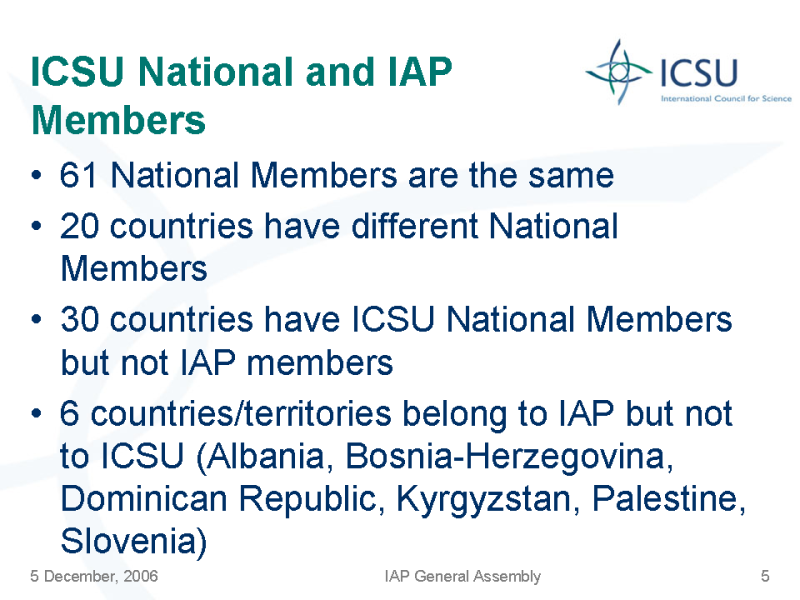 ICSU National and IAP Members

ICSU
International Council for Science

• 61 National Members are the same
• 20 countries have different National Members
• 30 countries have ICSU National Members but not IAP members
• 6 countries/territories belong to IAP but not to ICSU (Albania, Bosnia-Herzegovina, Dominican Republic, Kyrgyzstan, Palestine, Slovenia)

5 December, 2006
IAP General Assembly
5